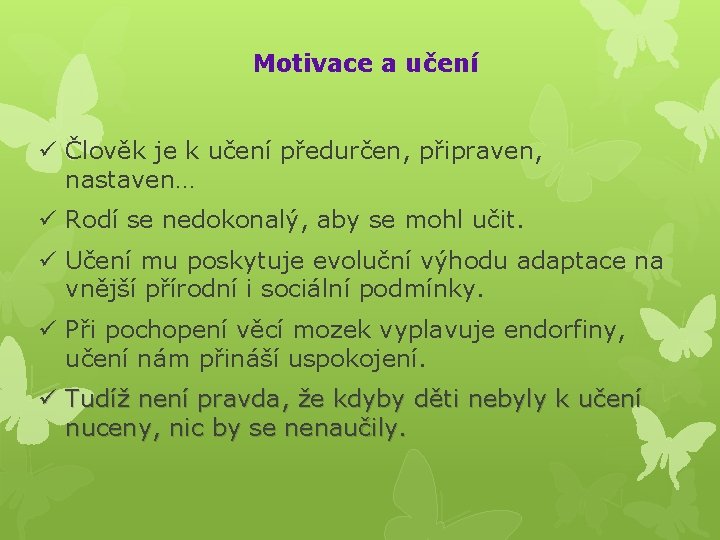 Motivace a učení

✓ Člověk je k učení předurčen, připraven, nastaven…

✓ Rodí se nedokonalý, aby se mohl učit.

✓ Učení mu poskytuje evoluční výhodu adaptace na vnější přírodní i sociální podmínky.

✓ Při pochopení věcí mozek vyplavuje endorfiny, učení nám přináší uspokojení.

✓ Tudíž není pravda, že kdyby děti nebyly k učení nuceny, nic by se nenaučily.